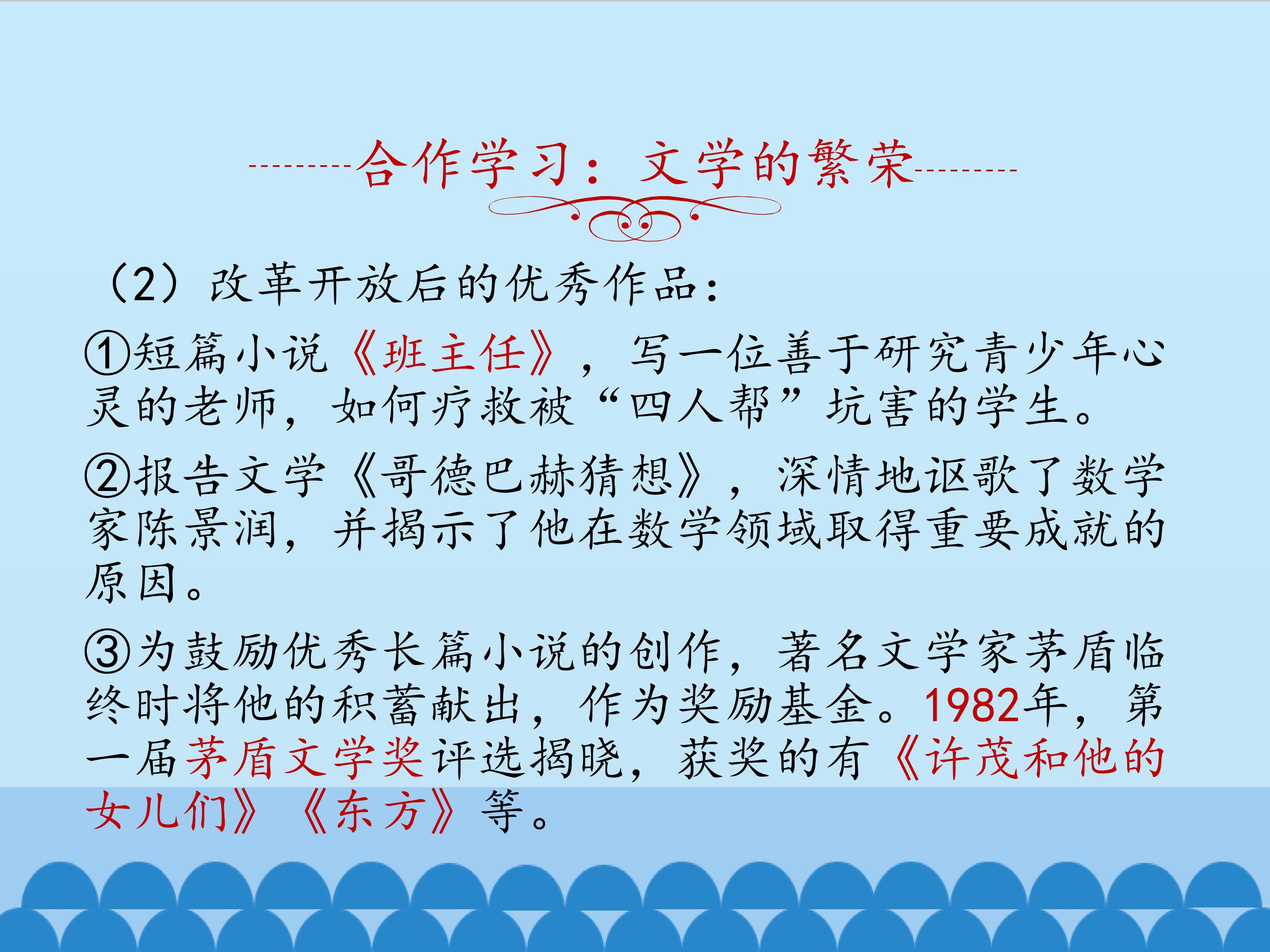 合作学习：文学的繁荣

（2）改革开放后的优秀作品：

①短篇小说《班主任》，写一位善于研究青少年心灵的老师，如何疗救被“四人帮”坑害的学生。

②报告文学《哥德巴赫猜想》，深情地讴歌了数学家陈景润，并揭示了他在数学领域取得重要成就的原因。

③为鼓励优秀长篇小说的创作，著名文学家茅盾临终时将他的积蓄献出，作为奖励基金。1982年，第一届茅盾文学奖评选揭晓，获奖的有《许茂和他的女儿们》《东方》等。